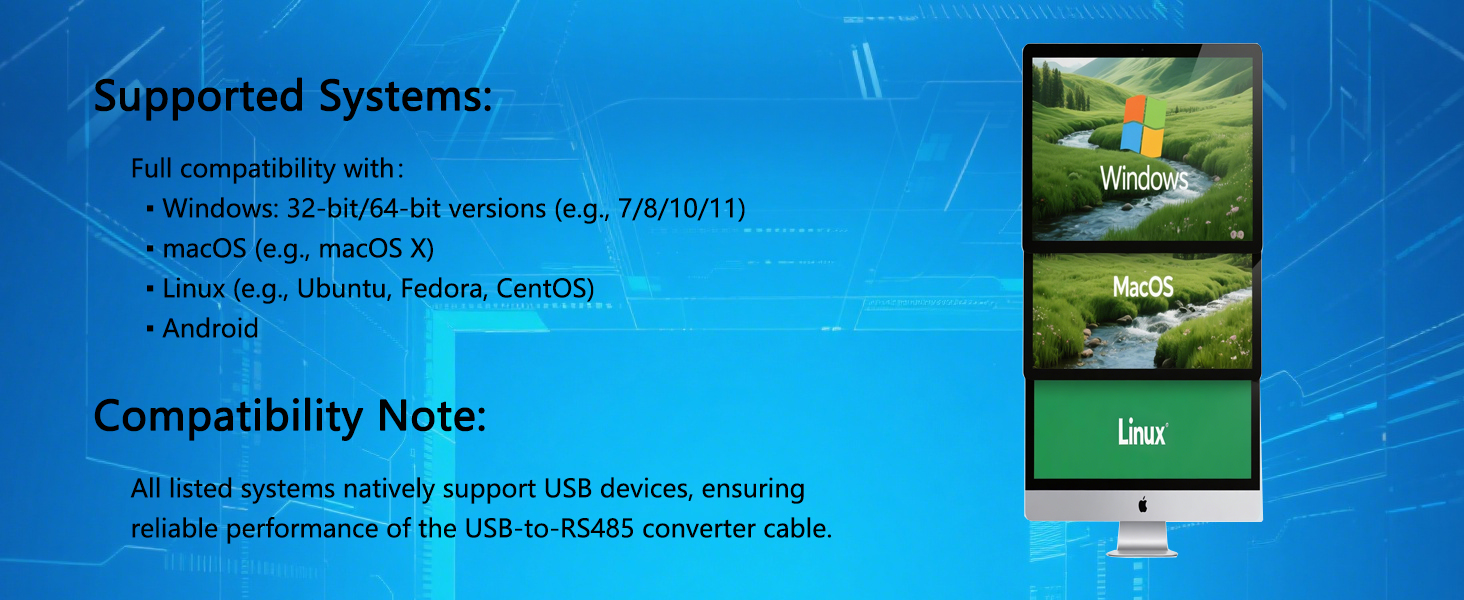 Supported Systems:

Full compatibility with:
▪ Windows: 32-bit/64-bit versions (e.g., 7/8/10/11)
▪ macOS (e.g., macOS X)
▪ Linux (e.g., Ubuntu, Fedora, CentOS)
▪ Android

Compatibility Note:

All listed systems natively support USB devices, ensuring reliable performance of the USB-to-RS485 converter cable.

Windows

MacOS

Linux